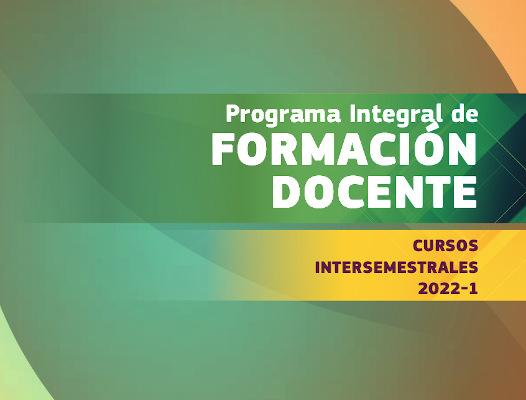 Programa Integral de
FORMACIÓN
DOCENTE

CURSOS
INTERSEMESTRALES
2022-1